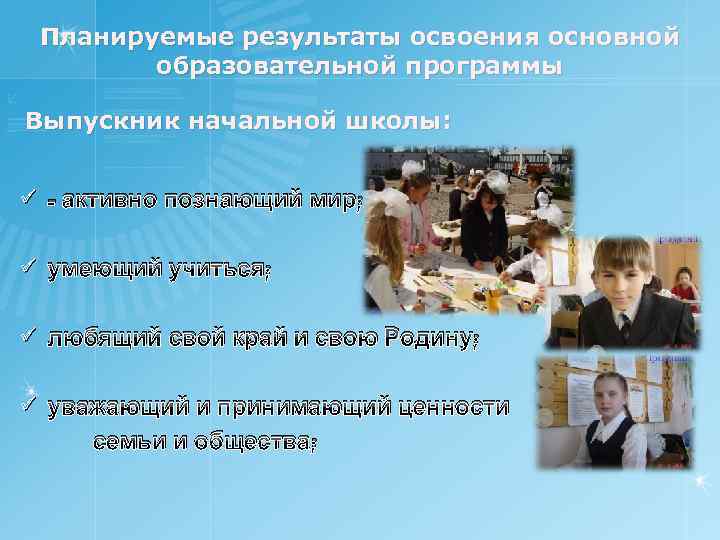 Планируемые результаты освоения основной образовательной программы

Выпускник начальной школы:

✓ - активно познающий мир;

✓ умеющий учиться;

✓ любящий свой край и свою Родину;

✓ уважающий и принимающий ценности семьи и общества;